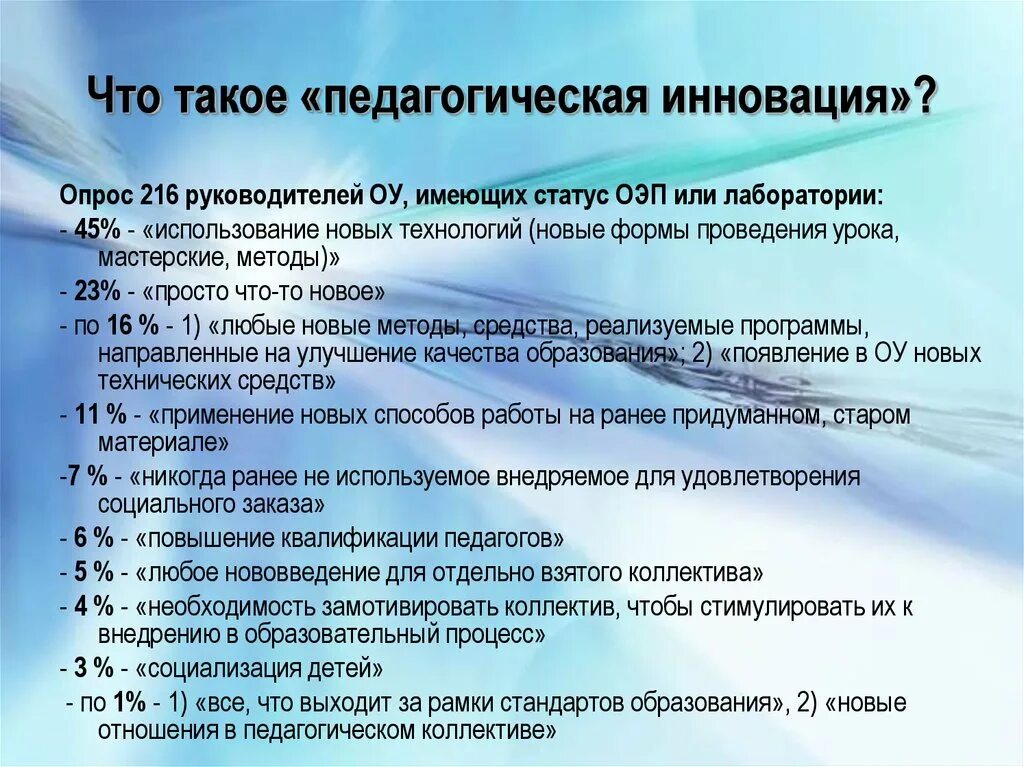 Что такое «педагогическая инновация»?

Опрос 216 руководителей ОУ, имеющих статус ОЭП или лаборатории:
- 45% - «использование новых технологий (новые формы проведения урока, мастерские, методы)»
- 23% - «просто что-то новое»
- по 16 % - 1) «любые новые методы, средства, реализуемые программы, направленные на улучшение качества образования»; 2) «появление в ОУ новых технических средств»
- 11 % - «применение новых способов работы на ранее придуманном, старом материале»
-7 % - «никогда ранее не используемое внедряемое для удовлетворения социального заказа»
- 6 % - «повышение квалификации педагогов»
- 5 % - «любое нововведение для отдельно взятого коллектива»
- 4 % - «необходимость замотивировать коллектив, чтобы стимулировать их к внедрению в образовательный процесс»
- 3 % - «социализация детей»
- по 1% - 1) «все, что выходит за рамки стандартов образования», 2) «новые отношения в педагогическом коллективе»